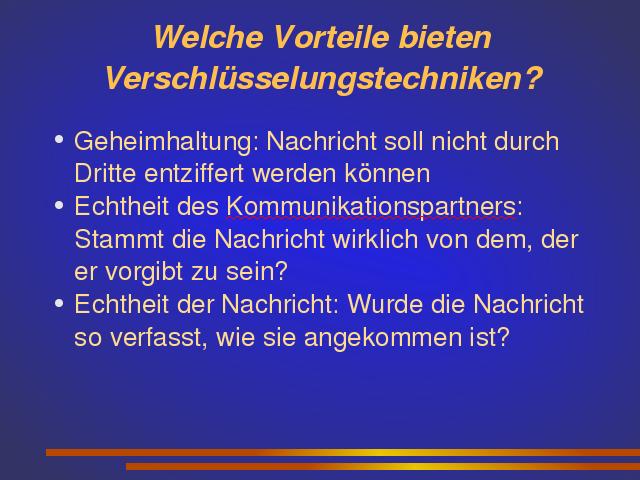 Welche Vorteile bieten Verschlüsselungstechniken?

• Geheimhaltung: Nachricht soll nicht durch Dritte entziffert werden können
• Echtheit des Kommunikationspartners: Stammt die Nachricht wirklich von dem, der er vorgibt zu sein?
• Echtheit der Nachricht: Wurde die Nachricht so verfasst, wie sie angekommen ist?